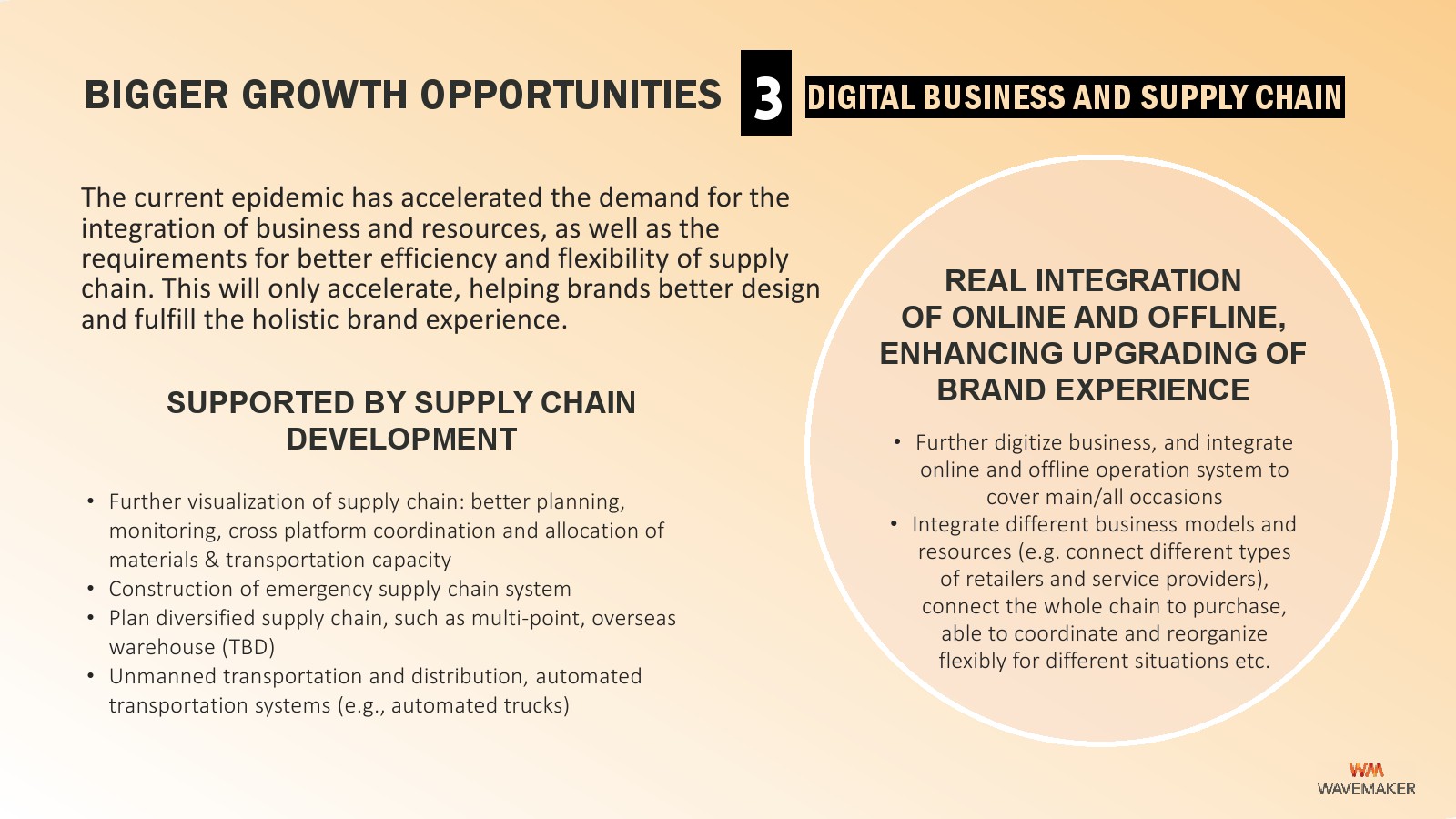 BIGGER GROWTH OPPORTUNITIES 3 DIGITAL BUSINESS AND SUPPLY CHAIN

The current epidemic has accelerated the demand for the integration of business and resources, as well as the requirements for better efficiency and flexibility of supply chain. This will only accelerate, helping brands better design and fulfill the holistic brand experience.

SUPPORTED BY SUPPLY CHAIN DEVELOPMENT

• Further visualization of supply chain: better planning, monitoring, cross platform coordination and allocation of materials & transportation capacity
• Construction of emergency supply chain system
• Plan diversified supply chain, such as multi-point, overseas warehouse (TBD)
• Unmanned transportation and distribution, automated transportation systems (e.g., automated trucks)

REAL INTEGRATION OF ONLINE AND OFFLINE, ENHANCING UPGRADING OF BRAND EXPERIENCE

• Further digitize business, and integrate online and offline operation system to cover main/all occasions
• Integrate different business models and resources (e.g. connect different types of retailers and service providers), connect the whole chain to purchase, able to coordinate and reorganize flexibly for different situations etc.

WM
WAVEMAKER